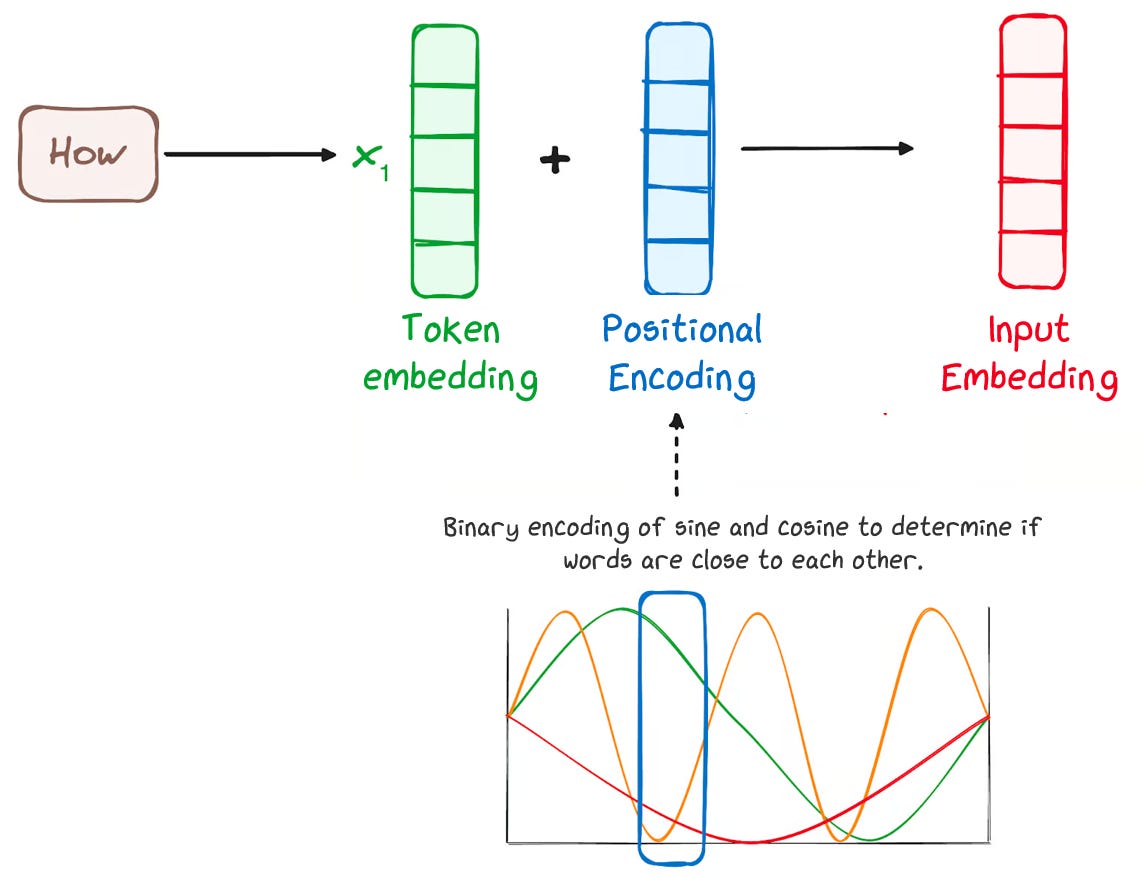 How

$x_1$

+

Token embedding

Positional Encoding

Input Embedding

Binary encoding of sine and cosine to determine if words are close to each other.